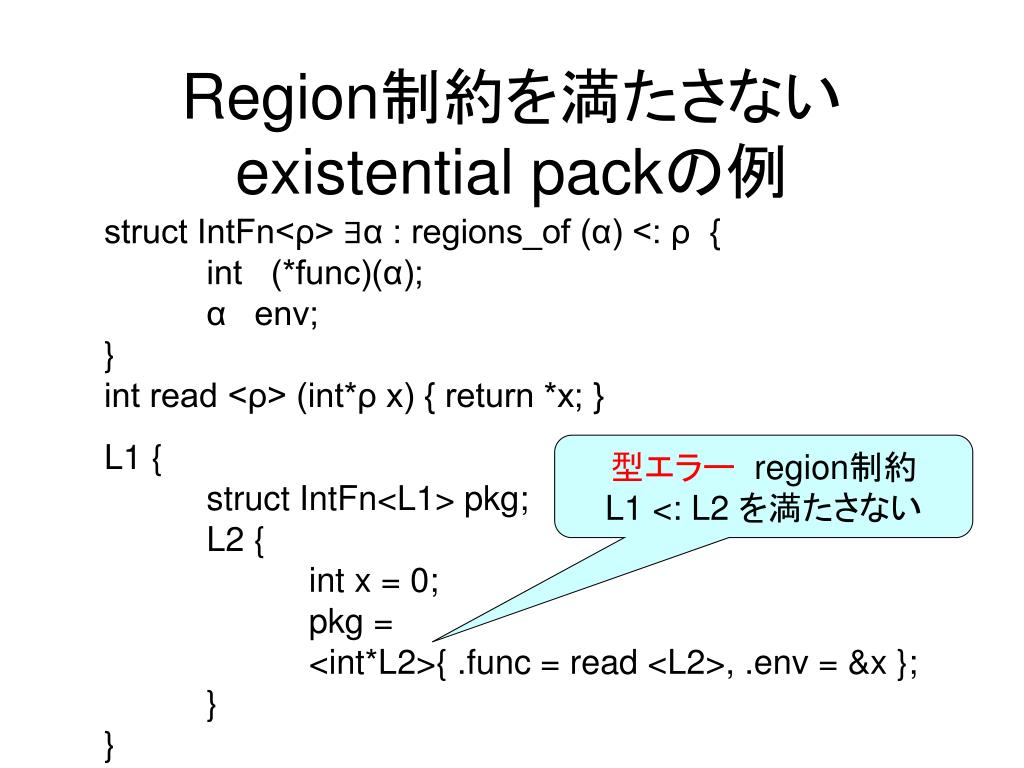 Region制約を満たさない existential packの例

struct IntFn<ρ> ∃α : regions_of (α) <: ρ {
int (*func)(α);
α env;
}
int read <ρ> (int*ρ x) { return *x; }

L1 {
struct IntFn<L1> pkg;
L2 {
int x = 0;
pkg =
<int*L2>{ .func = read <L2>, .env = &x };
}
}

型エラー region制約 L1 <: L2 を満たさない